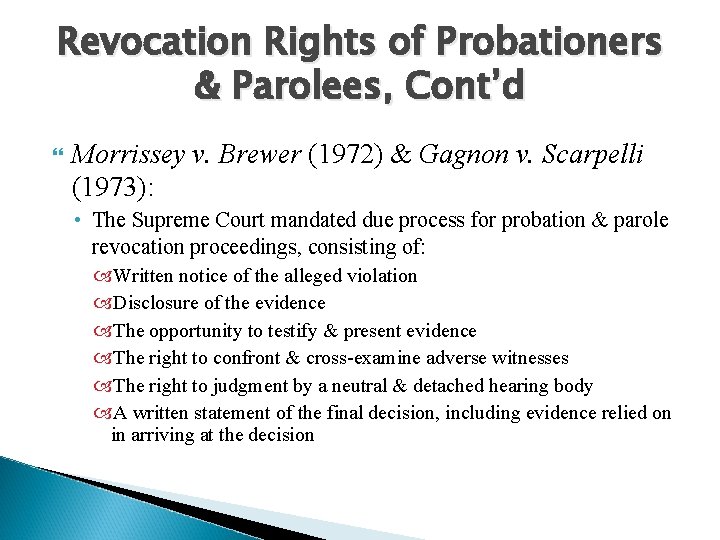 Revocation Rights of Probationers & Parolees, Cont'd

Morrissey v. Brewer (1972) & Gagnon v. Scarpelli (1973):

• The Supreme Court mandated due process for probation & parole revocation proceedings, consisting of:

Written notice of the alleged violation

Disclosure of the evidence

The opportunity to testify & present evidence

The right to confront & cross-examine adverse witnesses

The right to judgment by a neutral & detached hearing body

A written statement of the final decision, including evidence relied on in arriving at the decision